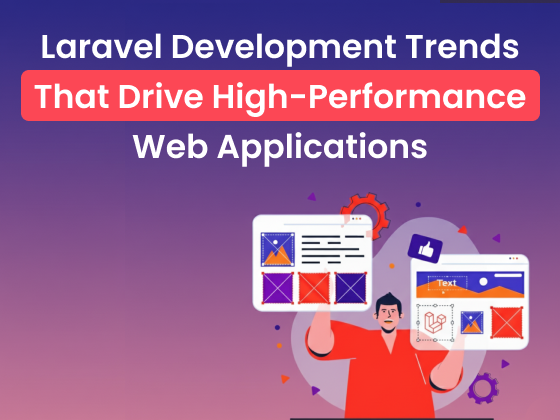 Laravel Development Trends
That Drive High-Performance
Web Applications

Text